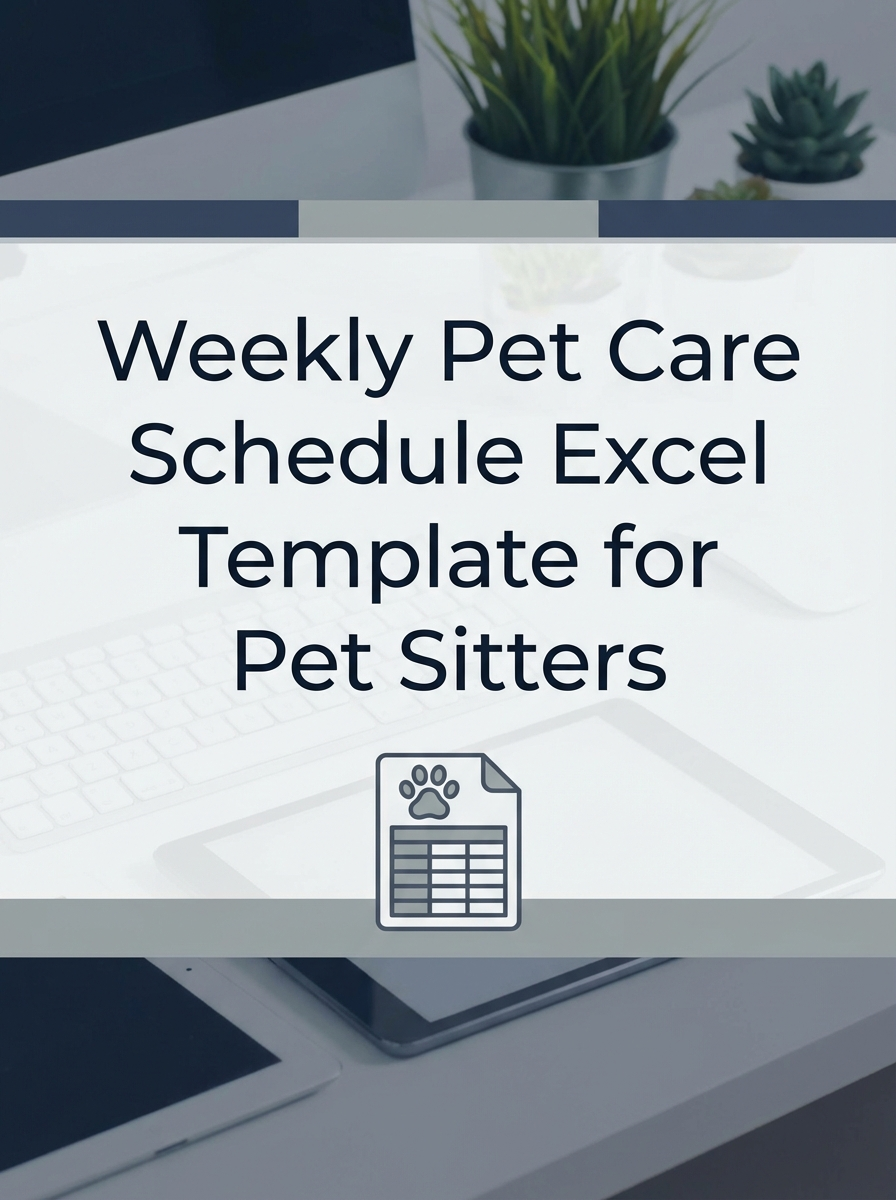 Weekly Pet Care Schedule Excel Template for Pet Sitters